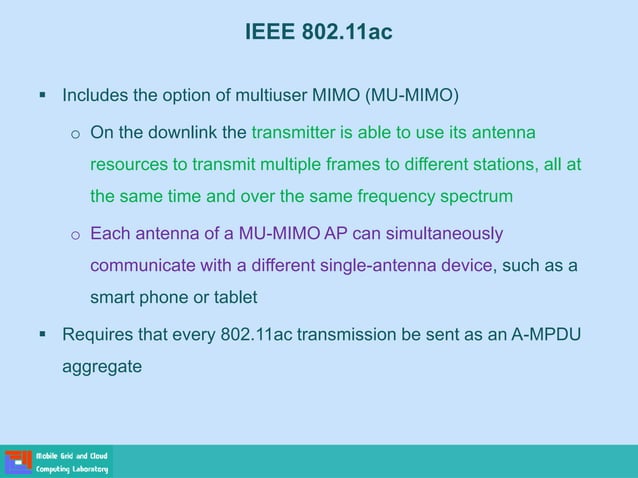 IEEE 802.11ac

▪ Includes the option of multiuser MIMO (MU-MIMO)

o On the downlink the transmitter is able to use its antenna resources to transmit multiple frames to different stations, all at the same time and over the same frequency spectrum

o Each antenna of a MU-MIMO AP can simultaneously communicate with a different single-antenna device, such as a smart phone or tablet

▪ Requires that every 802.11ac transmission be sent as an A-MPDU aggregate

Mobile Grid and Cloud Computing Laboratory